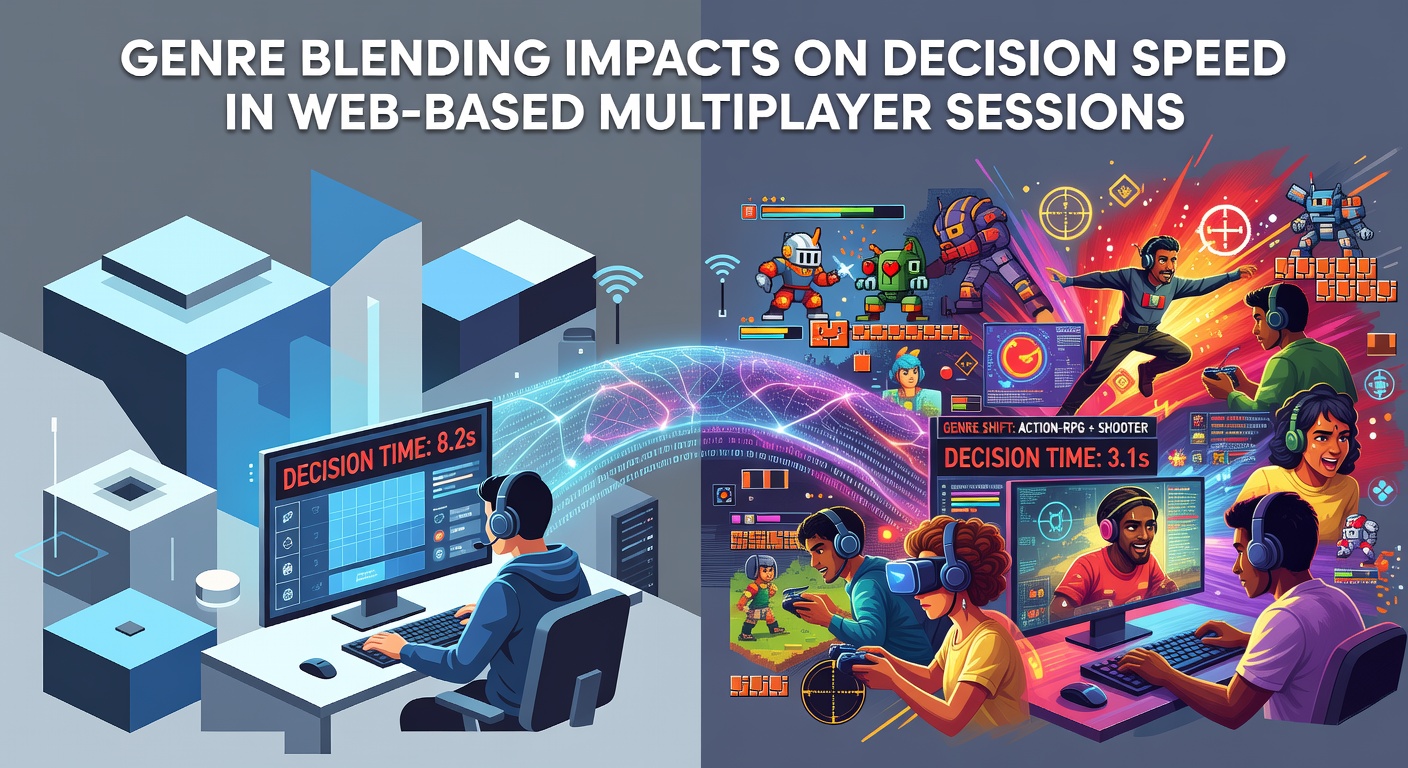 GENRE BLENDING IMPACTS ON DECISION SPEED IN WEB-BASED MULTIPLAYER SESSIONS

DECISION TIME: 8.2s

GENRE SHIFT: ACTION-RPG + SHOOTER

DECISION TIME: 3.1s